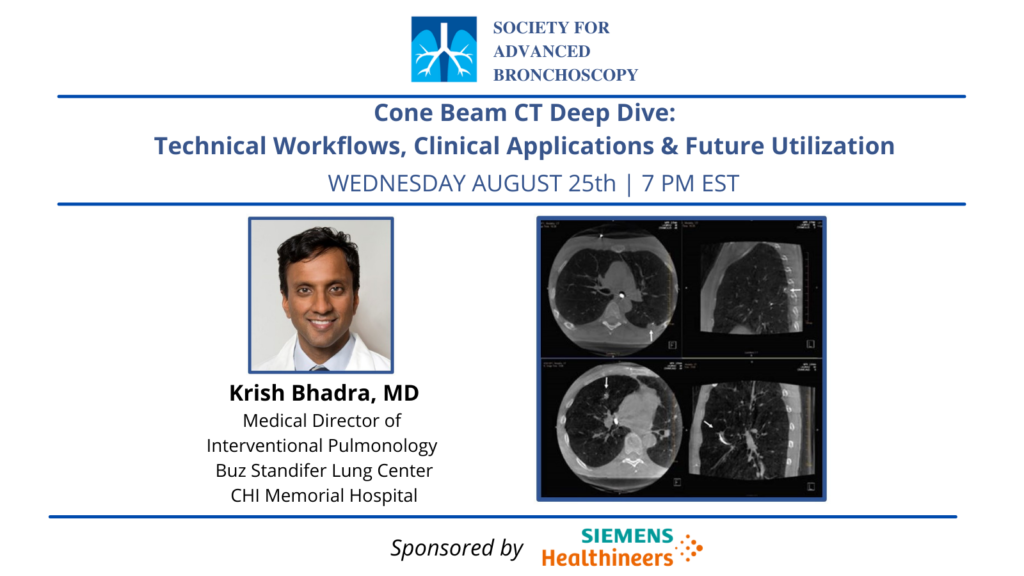 SOCIETY FOR ADVANCED BRONCHOSCOPY

Cone Beam CT Deep Dive:
Technical Workflows, Clinical Applications & Future Utilization

WEDNESDAY AUGUST 25th | 7 PM EST

Krish Bhadra, MD
Medical Director of
Interventional Pulmonology
Buz Standifer Lung Center
CHI Memorial Hospital

Sponsored by SIEMENS Healthineers